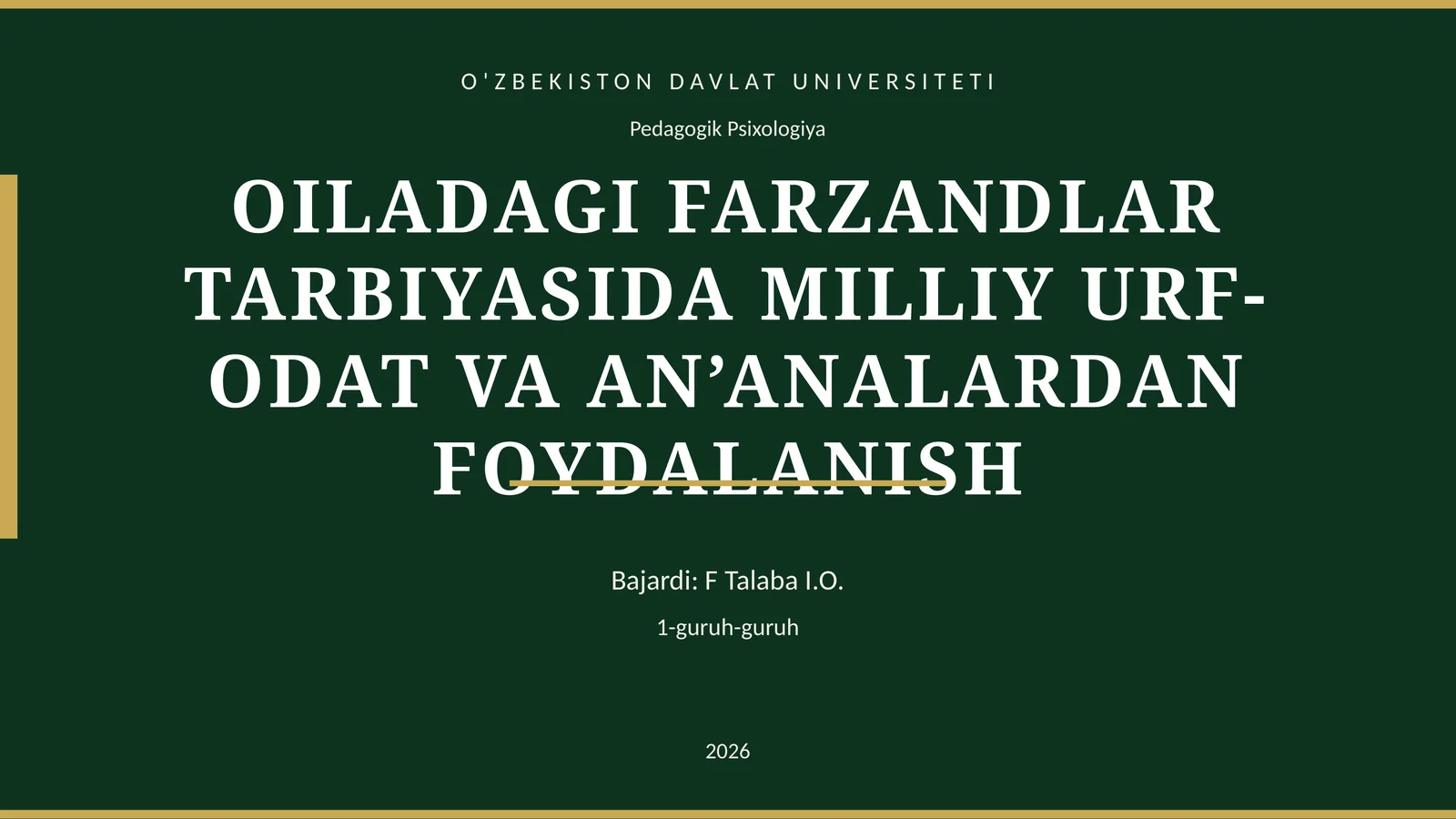 O'ZBEKISTON DAVLAT UNIVERSITETI

Pedagogik Psixologiya

OILADAGI FARZANDLAR TARBIYASIDA MILLIY URF-ODAT VA AN’ANALARDAN FOYDALANISH

Bajardi: F Talaba I.O.

1-guruh-guruh

2026